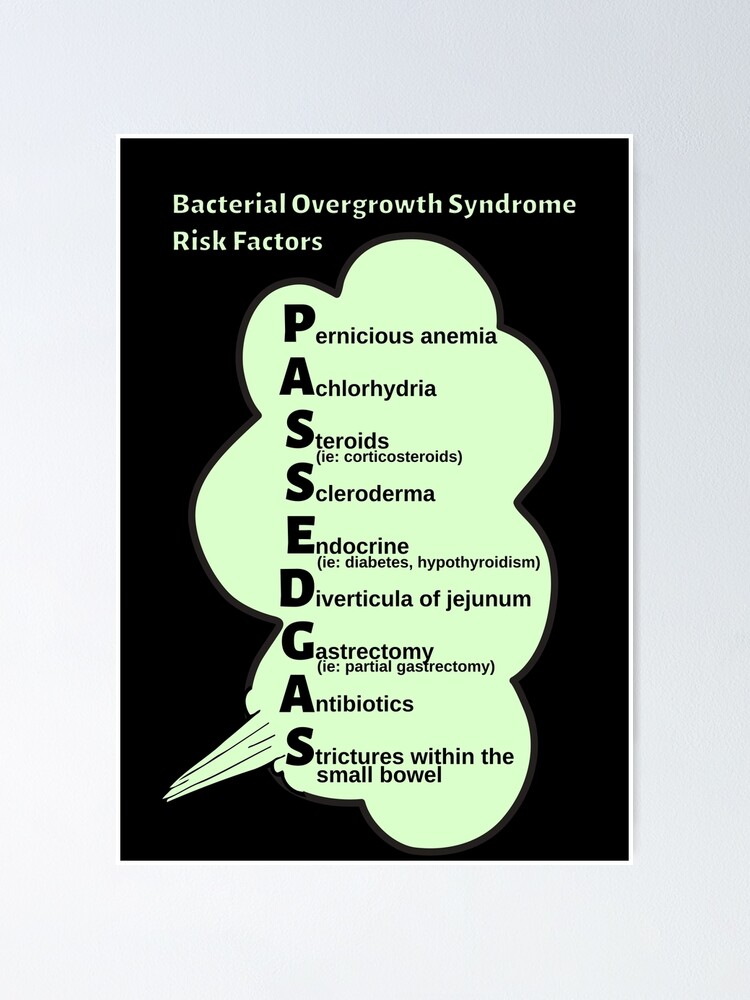 Bacterial Overgrowth Syndrome Risk Factors

Pernicious anemia
Achlorhydria
Steroids
(ie: corticosteroids)
Scleroderma
Endocrine
(ie: diabetes, hypothyroidism)
Diverticula of jejunum
Gastrectomy
(ie: partial gastrectomy)
Antibiotics
Strictures within the small bowel